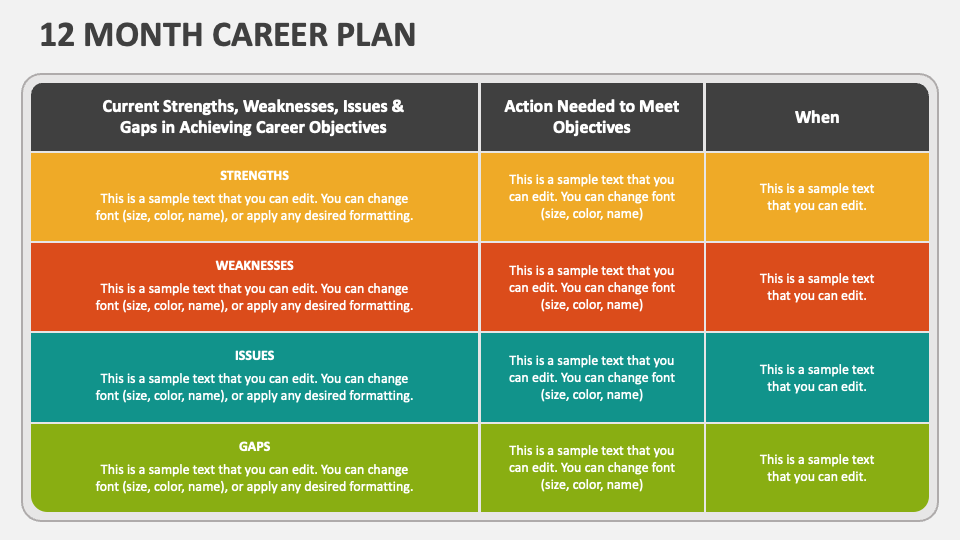 12 MONTH CAREER PLAN

| Current Strengths, Weaknesses, Issues & Gaps in Achieving Career Objectives | Action Needed to Meet Objectives | When |
|---|---|---|
| STRENGTHS This is a sample text that you can edit. You can change font (size, color, name), or apply any desired formatting. | This is a sample text that you can edit. You can change font (size, color, name) | This is a sample text that you can edit. |
| WEAKNESSES This is a sample text that you can edit. You can change font (size, color, name), or apply any desired formatting. | This is a sample text that you can edit. You can change font (size, color, name) | This is a sample text that you can edit. |
| ISSUES This is a sample text that you can edit. You can change font (size, color, name), or apply any desired formatting. | This is a sample text that you can edit. You can change font (size, color, name) | This is a sample text that you can edit. |
| GAPS This is a sample text that you can edit. You can change font (size, color, name), or apply any desired formatting. | This is a sample text that you can edit. You can change font (size, color, name) | This is a sample text that you can edit. |